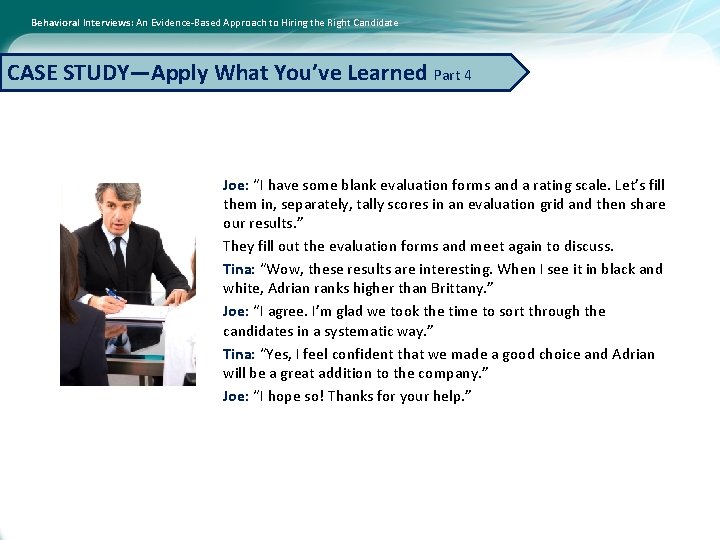 Behavioral Interviews: An Evidence-Based Approach to Hiring the Right Candidate

CASE STUDY—Apply What You've Learned Part 4

Joe: "I have some blank evaluation forms and a rating scale. Let's fill them in, separately, tally scores in an evaluation grid and then share our results."

They fill out the evaluation forms and meet again to discuss.

Tina: "Wow, these results are interesting. When I see it in black and white, Adrian ranks higher than Brittany."

Joe: "I agree. I'm glad we took the time to sort through the candidates in a systematic way."

Tina: "Yes, I feel confident that we made a good choice and Adrian will be a great addition to the company."

Joe: "I hope so! Thanks for your help."